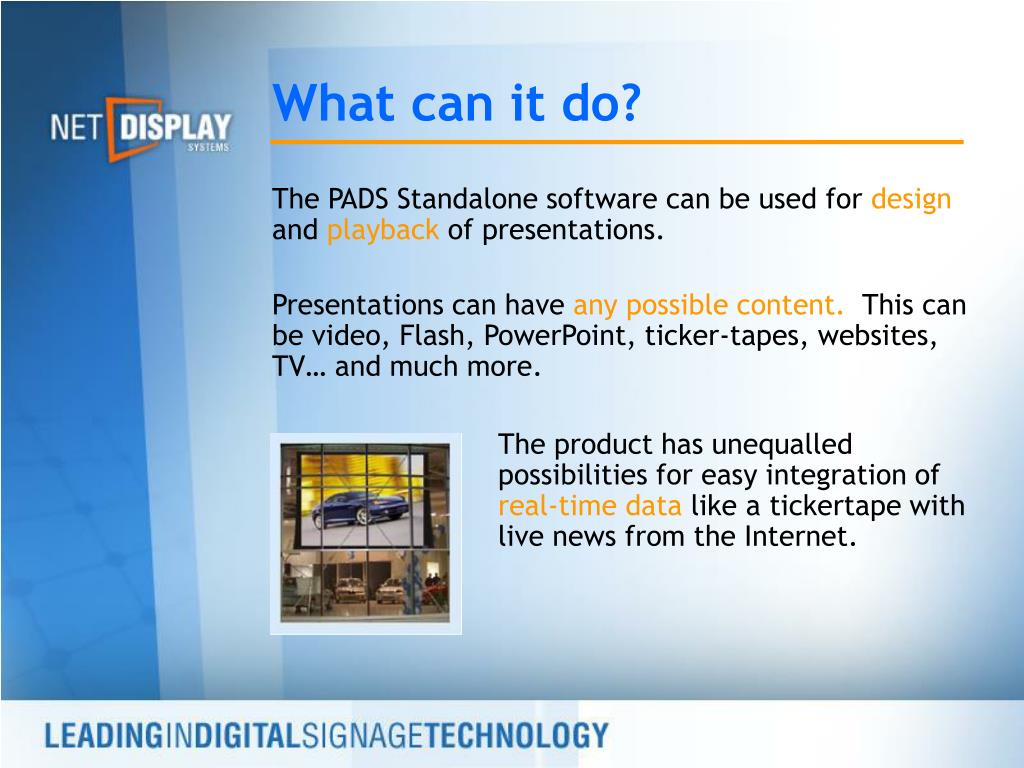 NET DISPLAY
SYSTEMS

What can it do?

The PADS Standalone software can be used for design and playback of presentations.

Presentations can have any possible content. This can be video, Flash, PowerPoint, ticker-tapes, websites, TV… and much more.

The product has unequalled possibilities for easy integration of real-time data like a tickertape with live news from the Internet.

LEADINGINDIGITALSIGNAGETECHNOLOGY